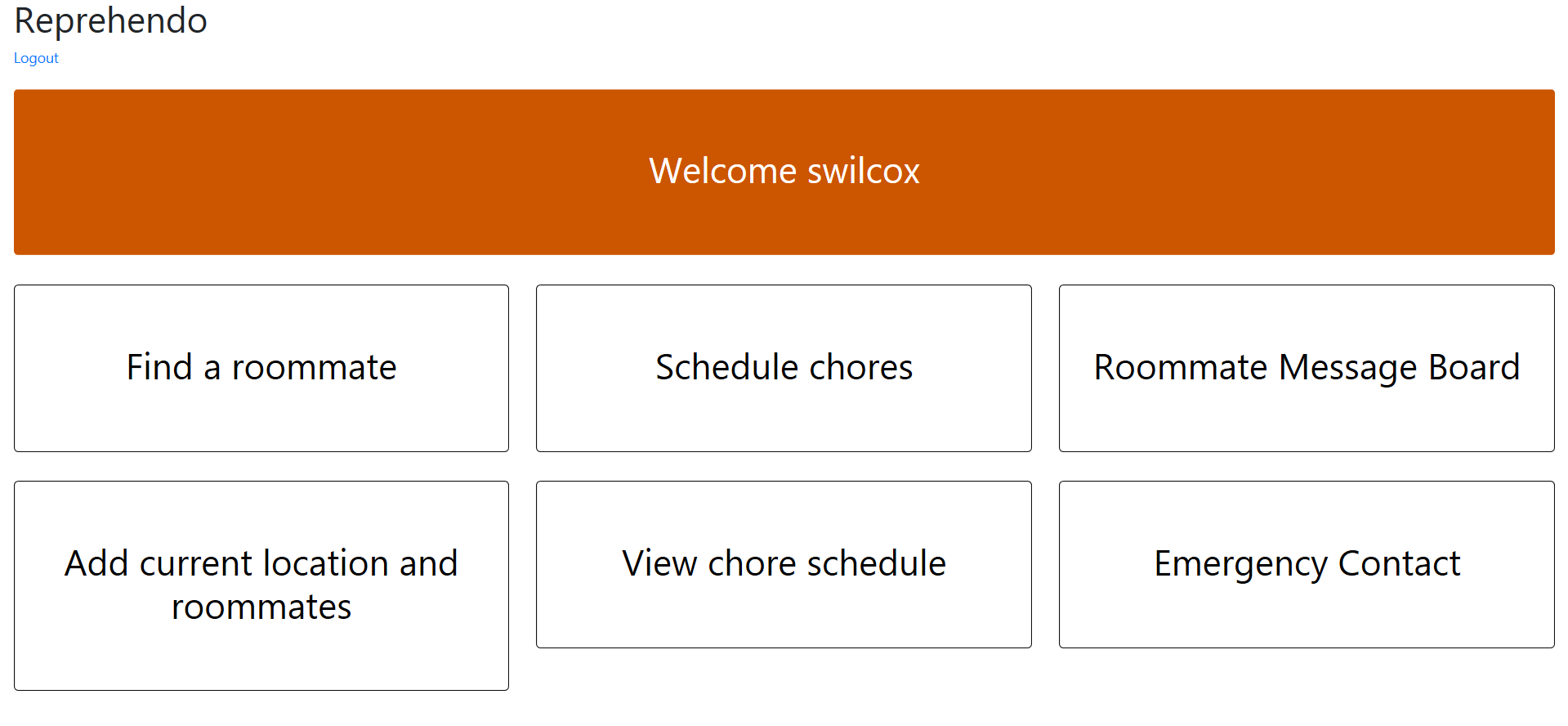 Reprehendo

Logout

Welcome swilcox

Find a roommate

Schedule chores

Roommate Message Board

Add current location and roommates

View chore schedule

Emergency Contact